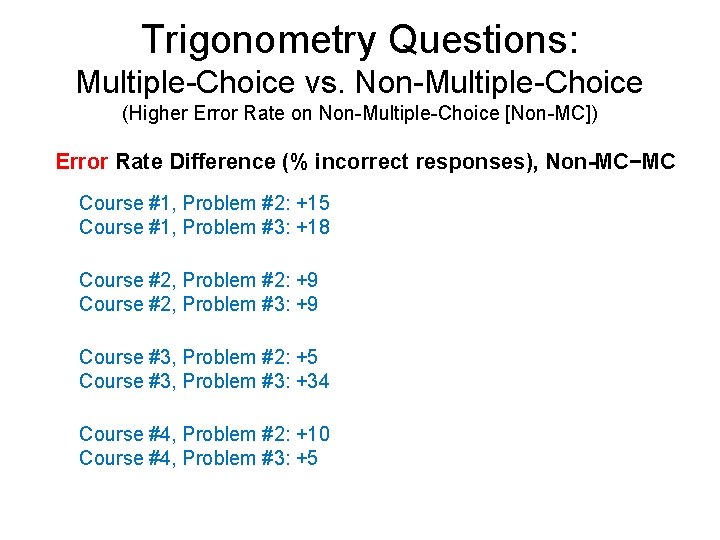 Trigonometry Questions:
Multiple-Choice vs. Non-Multiple-Choice
(Higher Error Rate on Non-Multiple-Choice [Non-MC])

Error Rate Difference (% incorrect responses), Non-MC−MC

Course #1, Problem #2: +15
Course #1, Problem #3: +18

Course #2, Problem #2: +9
Course #2, Problem #3: +9

Course #3, Problem #2: +5
Course #3, Problem #3: +34

Course #4, Problem #2: +10
Course #4, Problem #3: +5